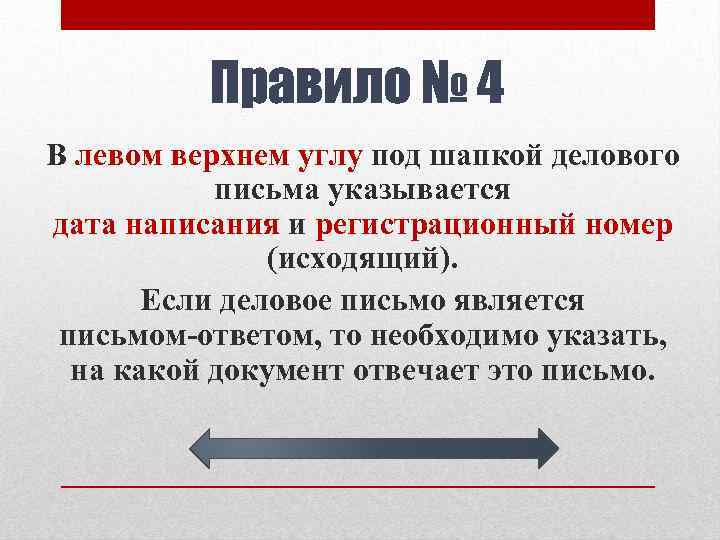 Правило № 4

В левом верхнем углу под шапкой делового письма указывается дата написания и регистрационный номер (исходящий).

Если деловое письмо является письмом-ответом, то необходимо указать, на какой документ отвечает это письмо.